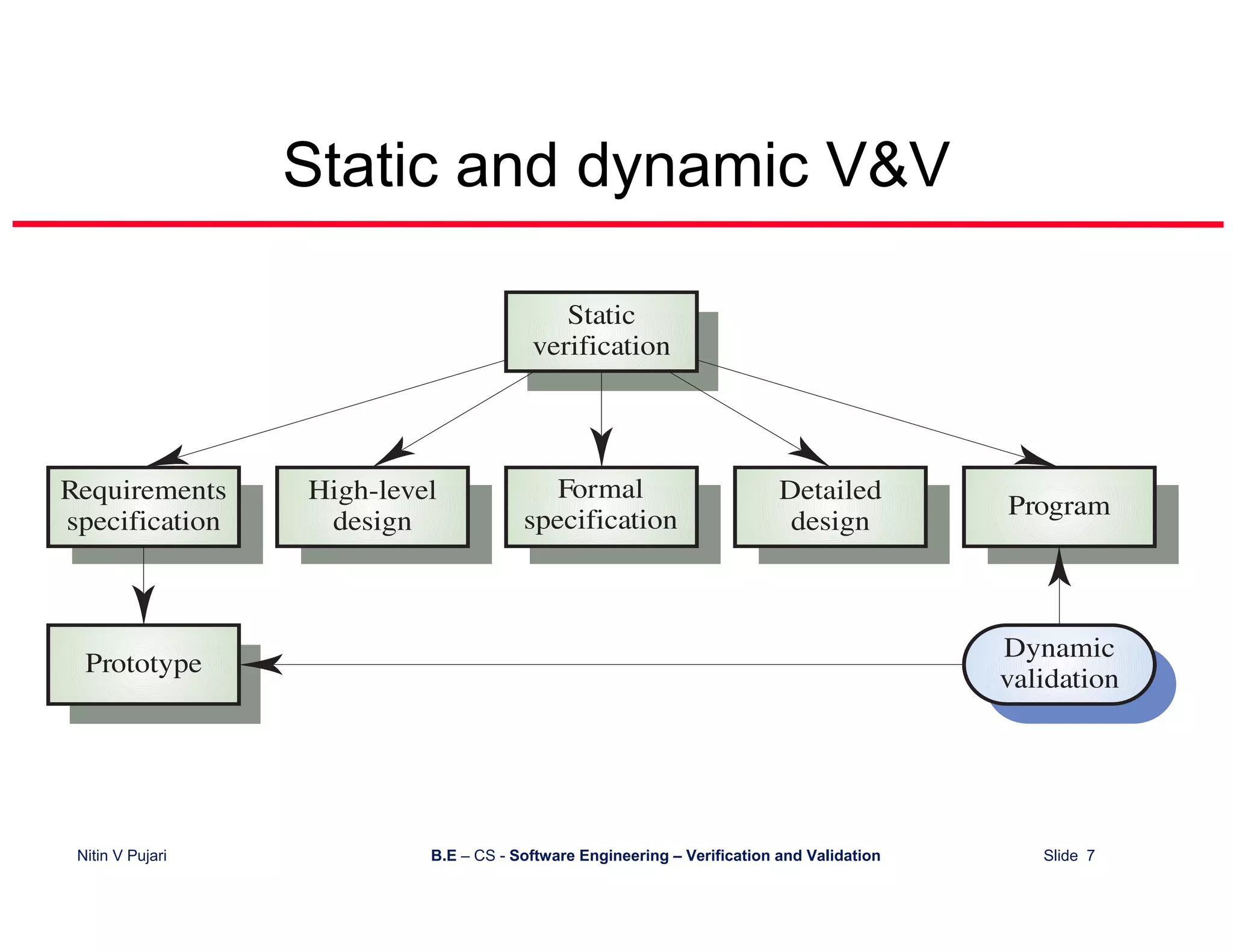 Static and dynamic V&V

Static verification

Requirements specification

High-level design

Formal specification

Detailed design

Program

Prototype

Dynamic validation

Nitin V Pujari

B.E – CS - Software Engineering – Verification and Validation

Slide 7